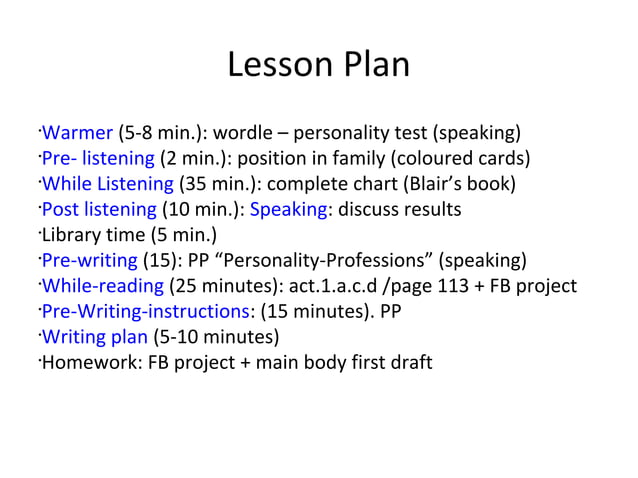 Lesson Plan

·Warmer (5-8 min.): wordle – personality test (speaking)
·Pre- listening (2 min.): position in family (coloured cards)
·While Listening (35 min.): complete chart (Blair's book)
·Post listening (10 min.): Speaking: discuss results
·Library time (5 min.)
·Pre-writing (15): PP "Personality-Professions" (speaking)
·While-reading (25 minutes): act.1.a.c.d /page 113 + FB project
·Pre-Writing-instructions: (15 minutes). PP
·Writing plan (5-10 minutes)
·Homework: FB project + main body first draft